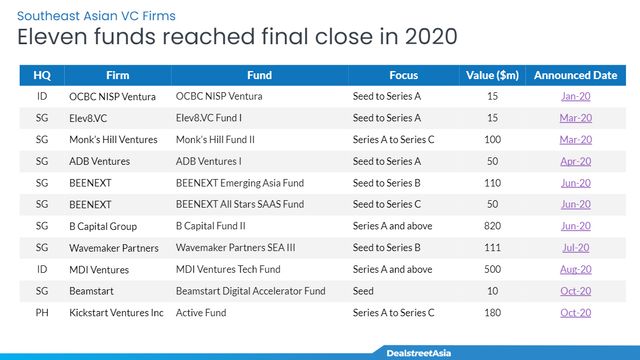 Southeast Asian VC Firms

Eleven funds reached final close in 2020

| HQ | Firm | Fund | Focus | Value ($m) | Announced Date |
|---|---|---|---|---|---|
| ID | OCBC NISP Ventura | OCBC NISP Ventura | Seed to Series A | 15 | Jan-20 |
| SG | Elev8.VC | Elev8.VC Fund I | Seed to Series A | 15 | Mar-20 |
| SG | Monk's Hill Ventures | Monk's Hill Fund II | Series A to Series C | 100 | Mar-20 |
| SG | ADB Ventures | ADB Ventures I | Seed to Series A | 50 | Apr-20 |
| SG | BEENEXT | BEENEXT Emerging Asia Fund | Seed to Series B | 110 | Jun-20 |
| SG | BEENEXT | BEENEXT All Stars SAAS Fund | Seed to Series C | 50 | Jun-20 |
| SG | B Capital Group | B Capital Fund II | Series A and above | 820 | Jun-20 |
| SG | Wavemaker Partners | Wavemaker Partners SEA III | Seed to Series B | 111 | Jul-20 |
| ID | MDI Ventures | MDI Ventures Tech Fund | Series A and above | 500 | Aug-20 |
| SG | Beamstart | Beamstart Digital Accelerator Fund | Seed | 10 | Oct-20 |
| PH | Kickstart Ventures Inc | Active Fund | Series A to Series C | 180 | Oct-20 |

DealstreetAsia